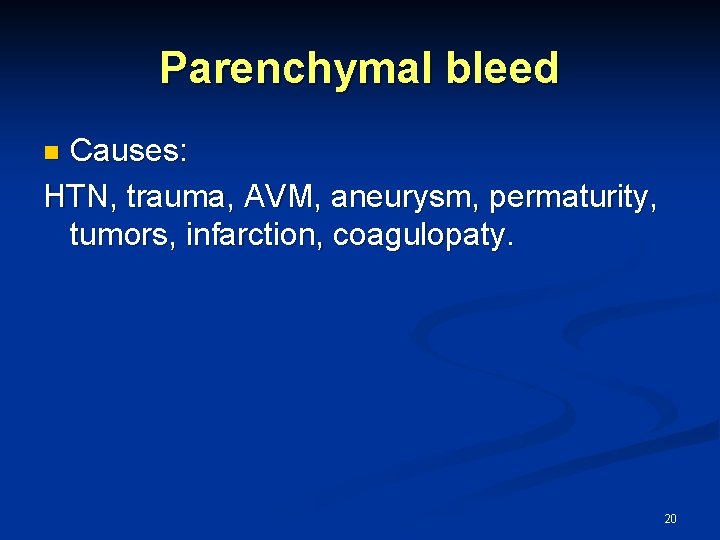 Parenchymal bleed

Causes:

HTN, trauma, AVM, aneurysm, permaturity, tumors, infarction, coagulopaty.

20